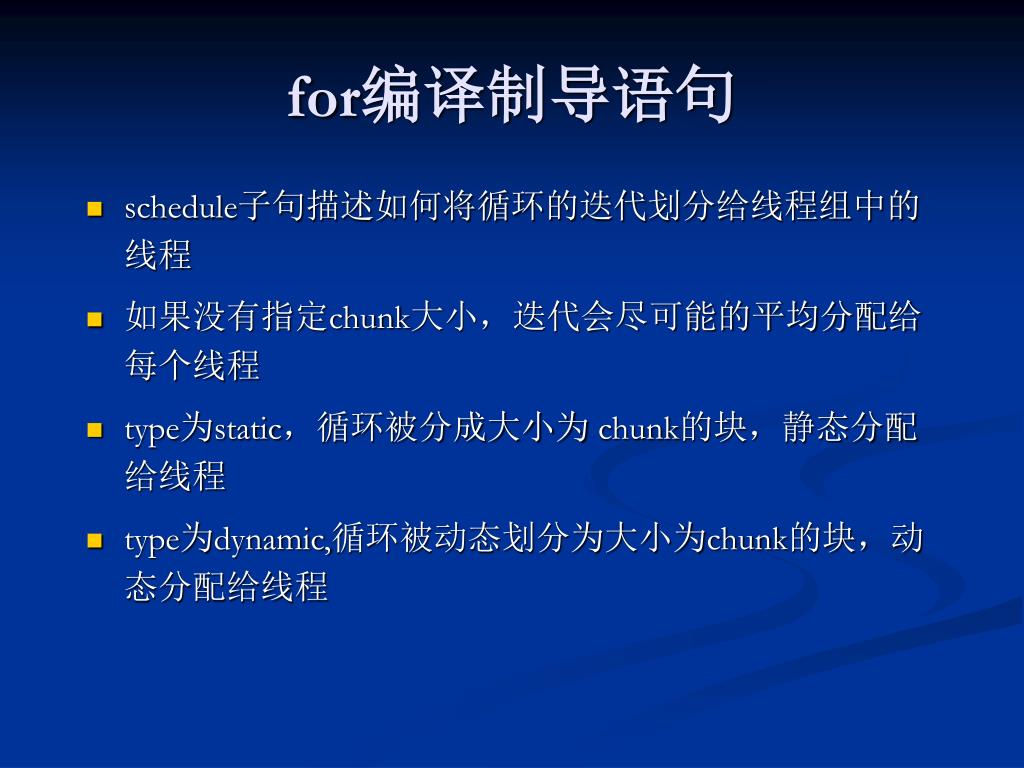 for编译制导语句

schedule子句描述如何将循环的迭代划分给线程组中的线程

如果没有指定chunk大小，迭代会尽可能的平均分配给每个线程

type为static，循环被分成大小为 chunk的块，静态分配给线程

type为dynamic,循环被动态划分为大小为chunk的块，动态分配给线程